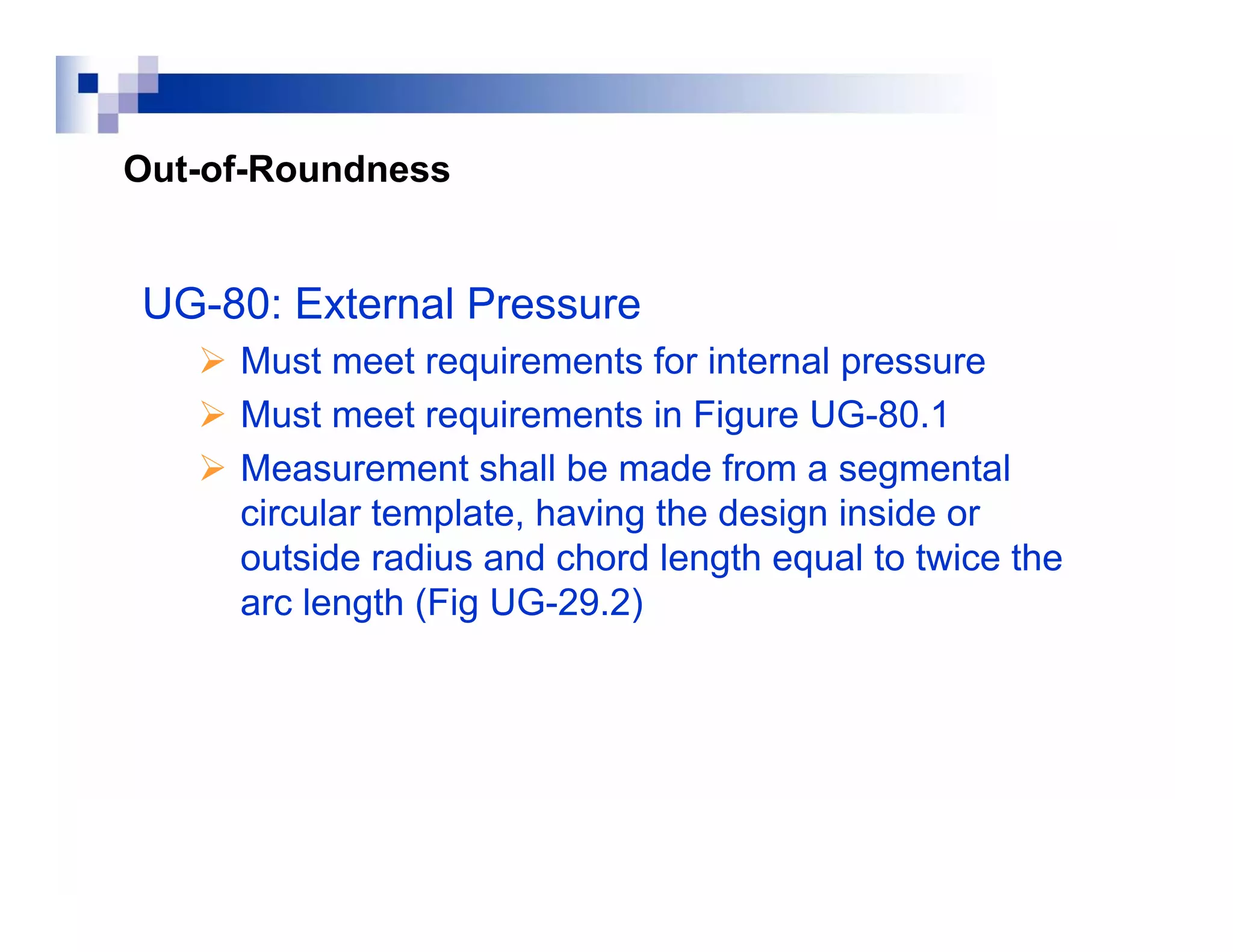 Out-of-Roundness

UG-80: External Pressure

➢ Must meet requirements for internal pressure
➢ Must meet requirements in Figure UG-80.1
➢ Measurement shall be made from a segmental circular template, having the design inside or outside radius and chord length equal to twice the arc length (Fig UG-29.2)